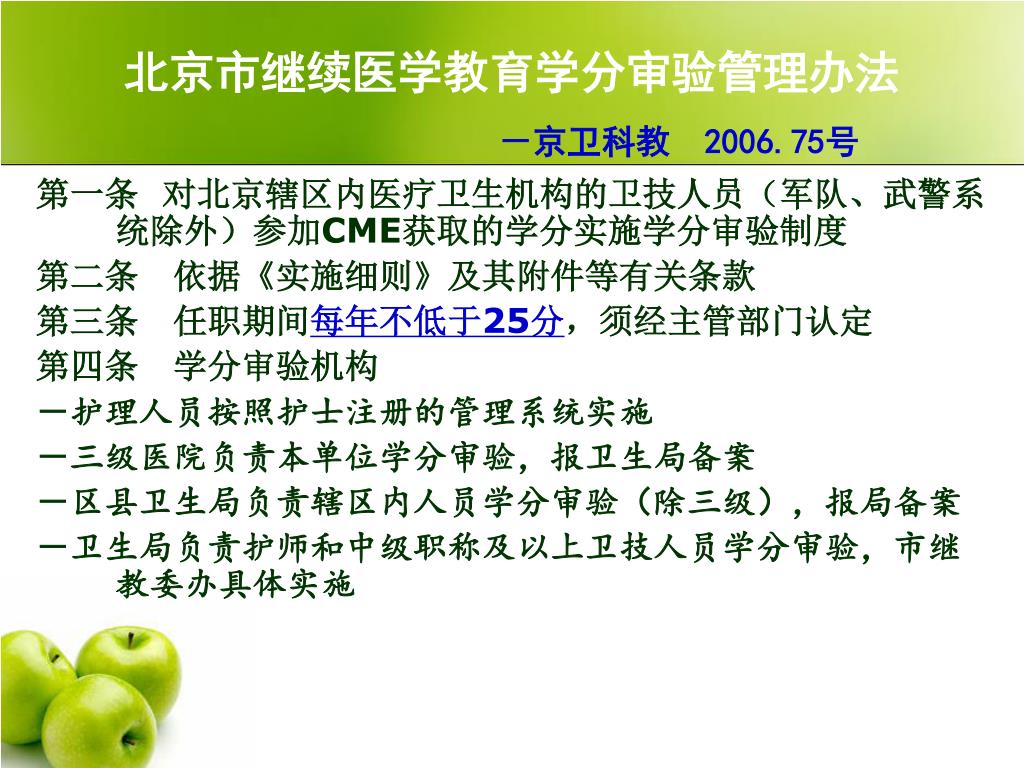 北京市继续医学教育学分审验管理办法

－京卫科教 2006.75号

第一条 对北京辖区内医疗卫生机构的卫技人员（军队、武警系统除外）参加CME获取的学分实施学分审验制度

第二条 依据《实施细则》及其附件等有关条款

第三条 任职期间每年不低于25分，须经主管部门认定

第四条 学分审验机构

－护理人员按照护士注册的管理系统实施

－三级医院负责本单位学分审验，报卫生局备案

－区县卫生局负责辖区内人员学分审验（除三级），报局备案

－卫生局负责护师和中级职称及以上卫技人员学分审验，市继教委办具体实施